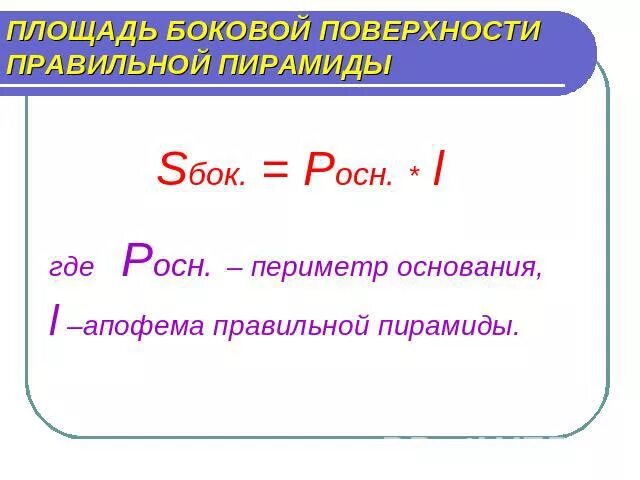 ПЛОЩАДЬ БОКОВОЙ ПОВЕРХНОСТИ ПРАВИЛЬНОЙ ПИРАМИДЫ

$S_{бок.} = P_{осн.} * l$

где $P_{осн.}$ – периметр основания,
$l$ –апофема правильной пирамиды.